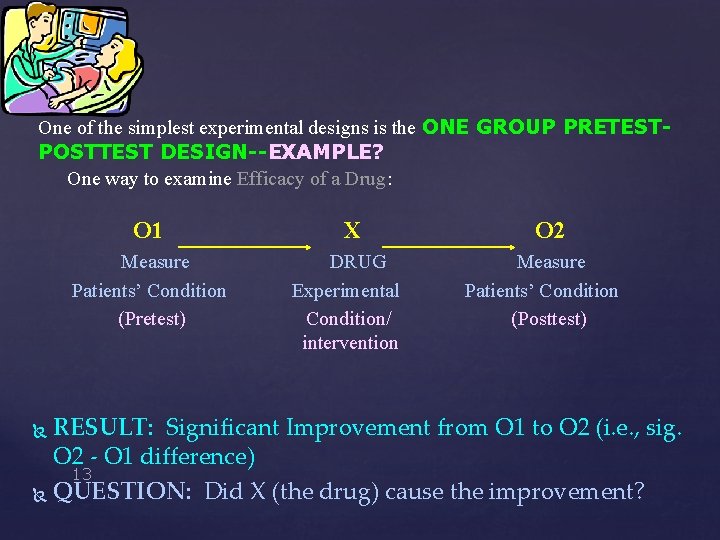 One of the simplest experimental designs is the ONE GROUP PRETEST-POSTTEST DESIGN--EXAMPLE?

One way to examine Efficacy of a Drug:

O1
Measure
Patients' Condition
(Pretest)

X
DRUG
Experimental
Condition/
intervention

O2
Measure
Patients' Condition
(Posttest)

RESULT: Significant Improvement from O1 to O2 (i.e., sig. O2 - O1 difference)

13

QUESTION: Did X (the drug) cause the improvement?